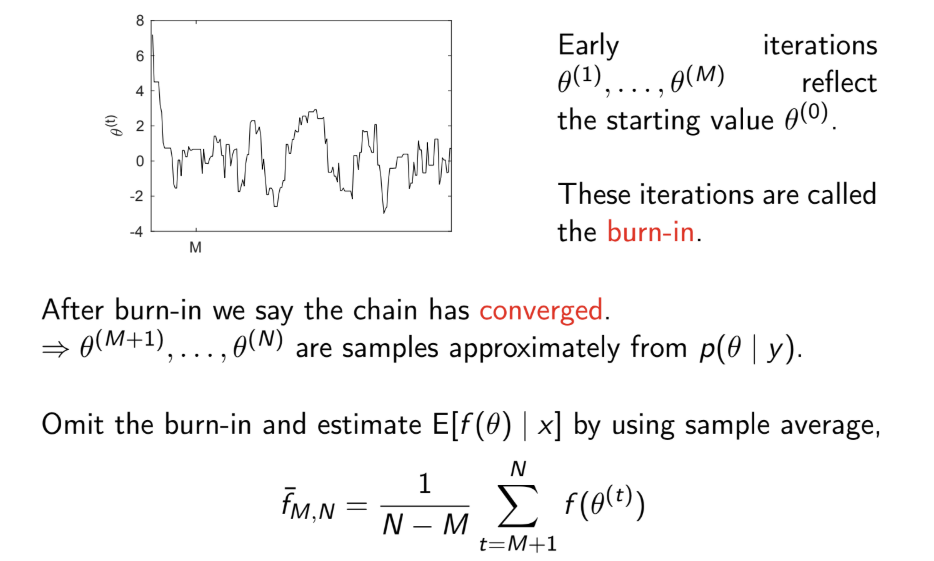 8
6
4
2
0
-2
-4
$\theta^{(t)}$
M

Early iterations $\theta^{(1)}, \ldots, \theta^{(M)}$ reflect the starting value $\theta^{(0)}$.

These iterations are called the burn-in.

After burn-in we say the chain has converged.
$\Rightarrow \theta^{(M+1)}, \ldots, \theta^{(N)}$ are samples approximately from $p(\theta \mid y)$.

Omit the burn-in and estimate $\mathrm{E}[f(\theta) \mid x]$ by using sample average,

$\bar{f}_{M,N} = \frac{1}{N-M} \sum_{t=M+1}^{N} f(\theta^{(t)})$